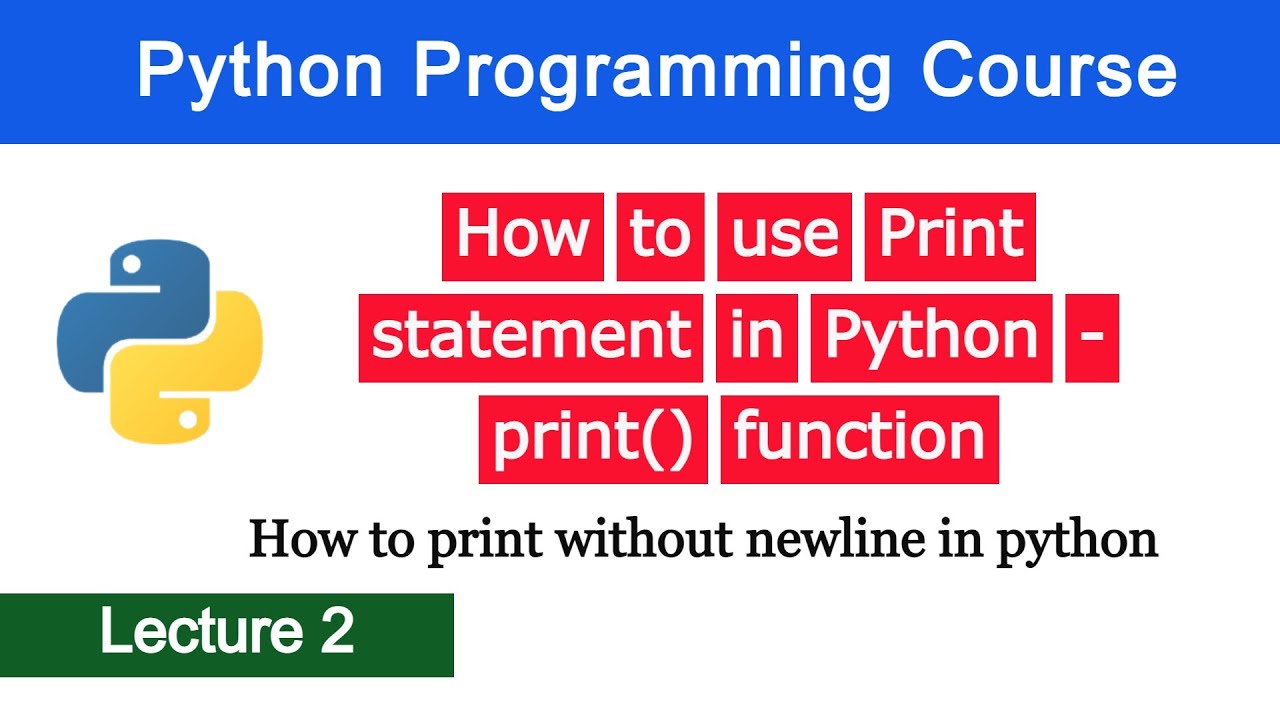 Python Programming Course

How to use Print statement in Python - print() function

How to print without newline in python

Lecture 2